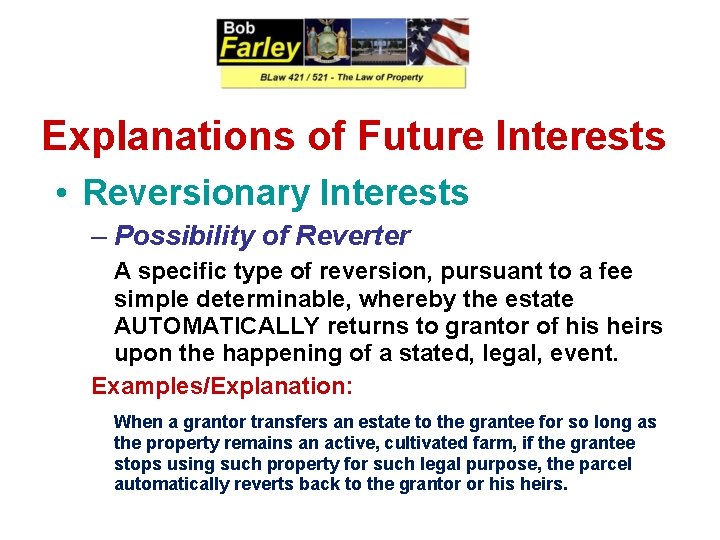 Bob
Farley
BLaw 421 / 521 - The Law of Property

Explanations of Future Interests

• Reversionary Interests

– Possibility of Reverter

A specific type of reversion, pursuant to a fee simple determinable, whereby the estate AUTOMATICALLY returns to grantor of his heirs upon the happening of a stated, legal, event.

Examples/Explanation:

When a grantor transfers an estate to the grantee for so long as the property remains an active, cultivated farm, if the grantee stops using such property for such legal purpose, the parcel automatically reverts back to the grantor or his heirs.